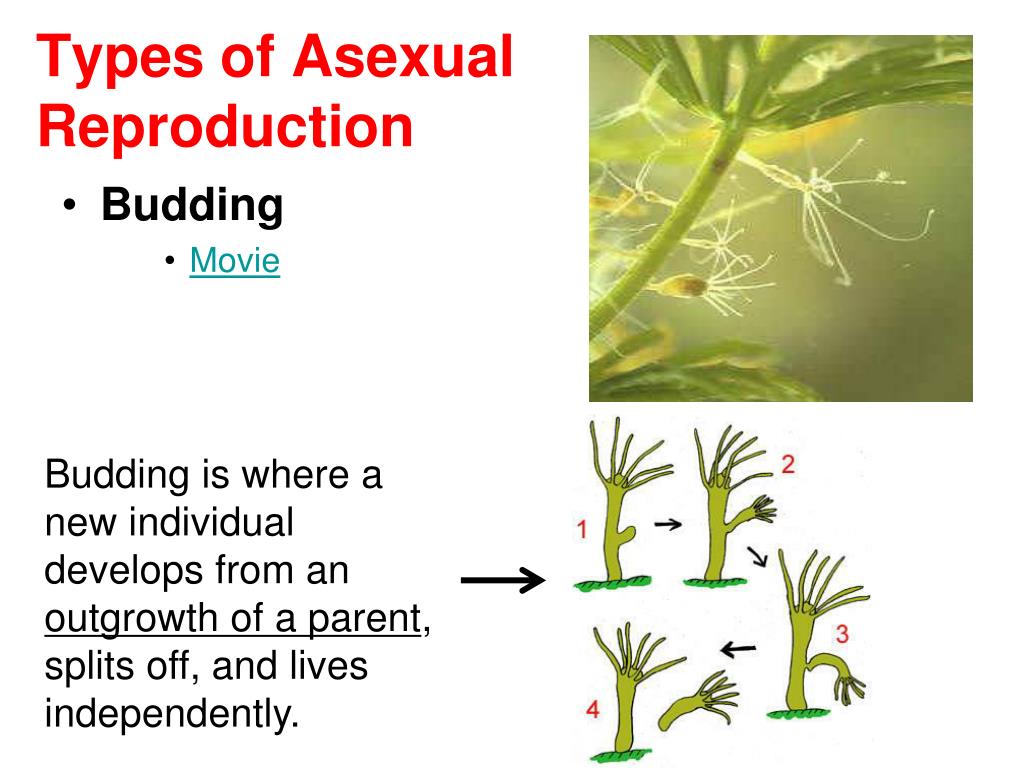 Types of Asexual Reproduction

• Budding

• Movie

Budding is where a new individual develops from an outgrowth of a parent, splits off, and lives independently.

1

2

3

4